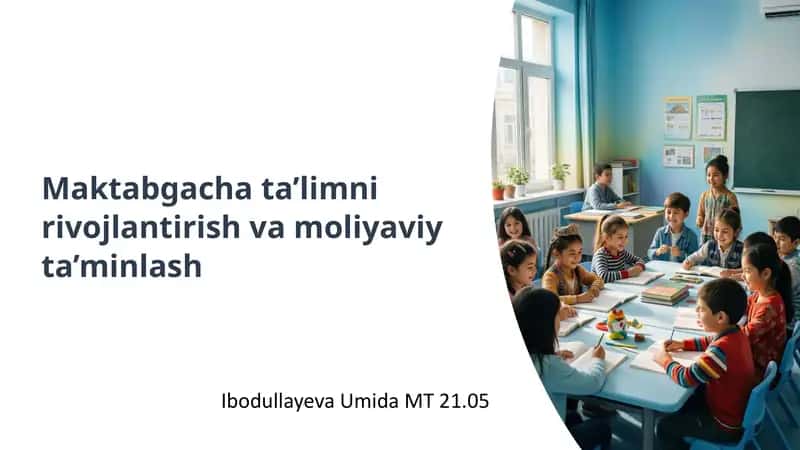 Maktabgacha ta’limni rivojlantirish va moliyaviy ta’minlash

Ibodullayeva Umida MT 21.05